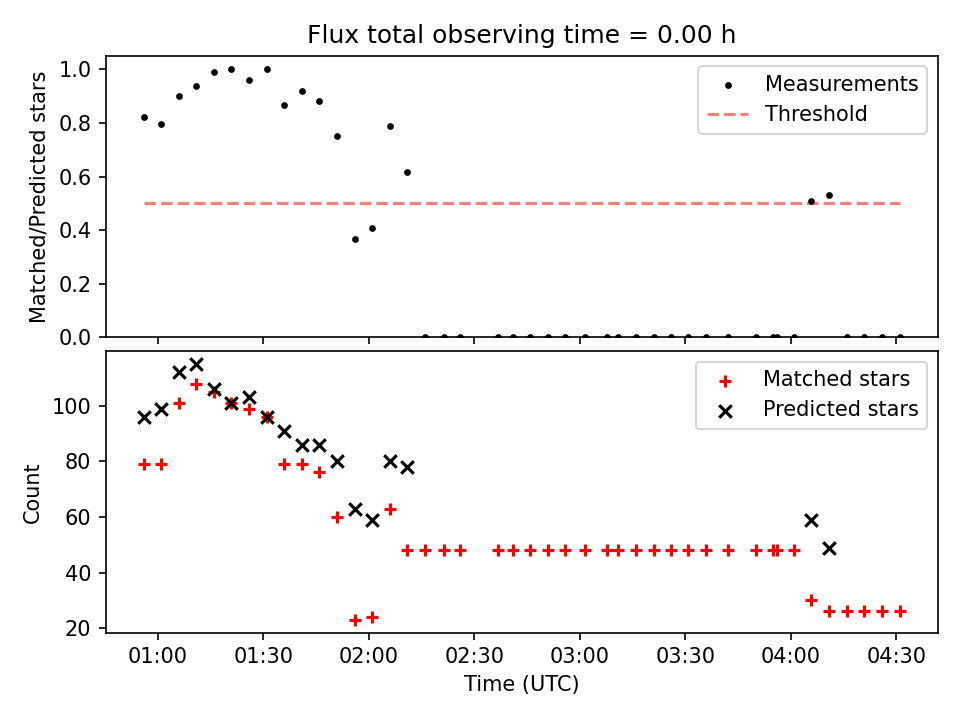 Flux total observing time = 0.00 h

Matched/Predicted stars

1.0
0.8
0.6
0.4
0.2
0.0

Measurements
Threshold

Count

100
80
60
40
20

Matched stars
Predicted stars

01:00 01:30 02:00 02:30 03:00 03:30 04:00 04:30

Time (UTC)